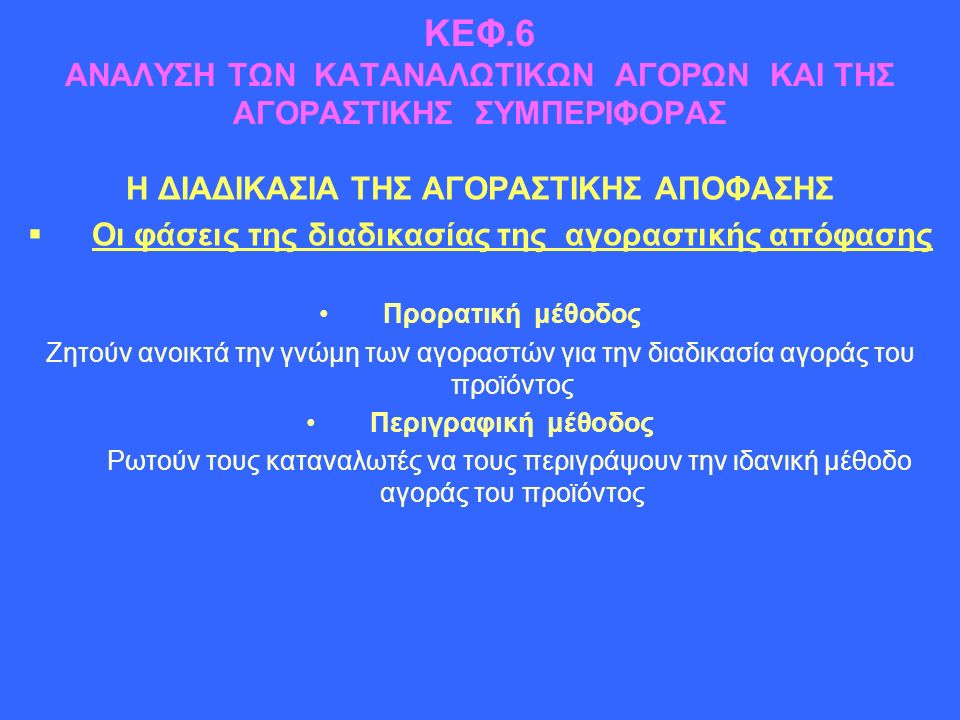 ΚΕΦ.6
ΑΝΑΛΥΣΗ ΤΩΝ ΚΑΤΑΝΑΛΩΤΙΚΩΝ ΑΓΟΡΩΝ ΚΑΙ ΤΗΣ ΑΓΟΡΑΣΤΙΚΗΣ ΣΥΜΠΕΡΙΦΟΡΑΣ

Η ΔΙΑΔΙΚΑΣΙΑ ΤΗΣ ΑΓΟΡΑΣΤΙΚΗΣ ΑΠΟΦΑΣΗΣ

▪ Οι φάσεις της διαδικασίας της αγοραστικής απόφασης

• Προρατική μέθοδος
Ζητούν ανοικτά την γνώμη των αγοραστών για την διαδικασία αγοράς του προϊόντος

• Περιγραφική μέθοδος
Ρωτούν τους καταναλωτές να τους περιγράψουν την ιδανική μέθοδο αγοράς του προϊόντος